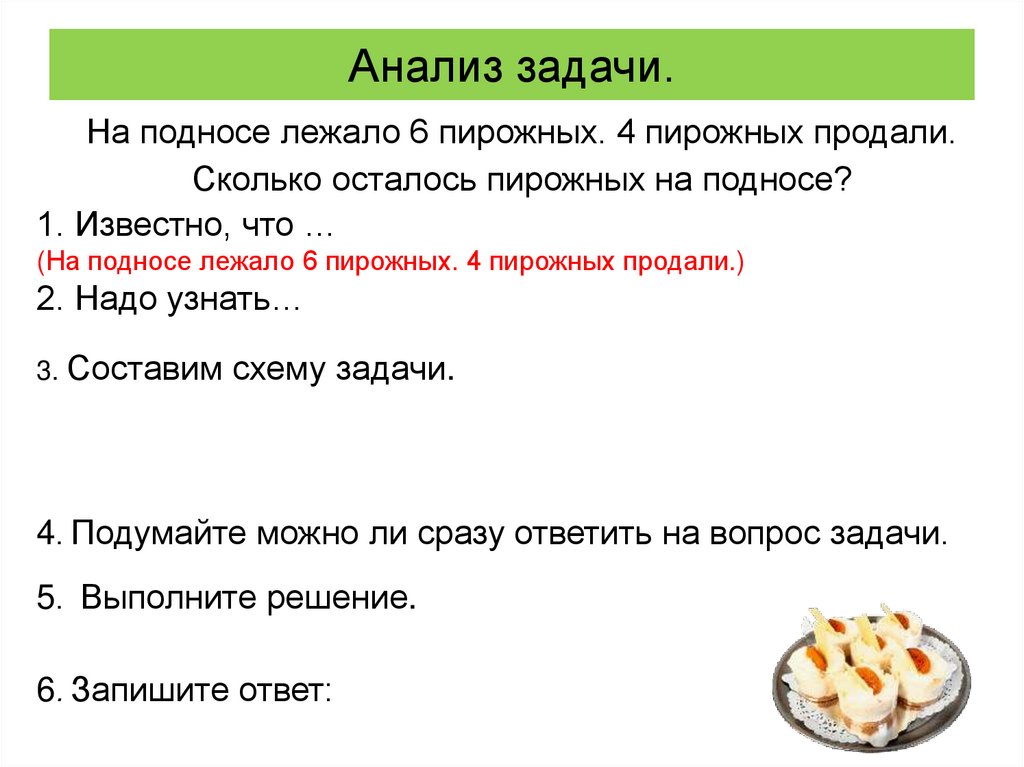 Анализ задачи.

На подносе лежало 6 пирожных. 4 пирожных продали. Сколько осталось пирожных на подносе?

1. Известно, что …
(На подносе лежало 6 пирожных. 4 пирожных продали.)

2. Надо узнать…

3. Составим схему задачи.

4. Подумайте можно ли сразу ответить на вопрос задачи.

5. Выполните решение.

6. Запишите ответ: